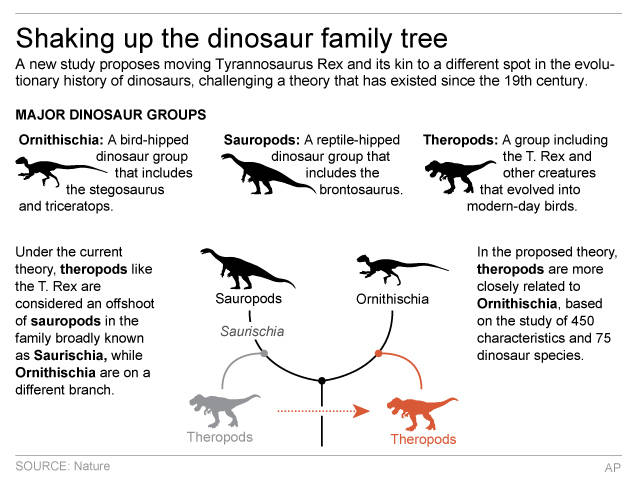 Shaking up the dinosaur family tree

A new study proposes moving Tyrannosaurus Rex and its kin to a different spot in the evolutionary history of dinosaurs, challenging a theory that has existed since the 19th century.

MAJOR DINOSAUR GROUPS

Ornithischia: A bird-hipped dinosaur group that includes the stegosaurus and triceratops.

Sauropods: A reptile-hipped dinosaur group that includes the brontosaurus.

Theropods: A group including the T. Rex and other creatures that evolved into modern-day birds.

Under the current theory, theropods like the T. Rex are considered an offshoot of sauropods in the family broadly known as Saurischia, while Ornithischia are on a different branch.

Sauropods

Saurischia

Ornithischia

Theropods

Theropods

In the proposed theory, theropods are more closely related to Ornithischia, based on the study of 450 characteristics and 75 dinosaur species.

SOURCE: Nature

AP